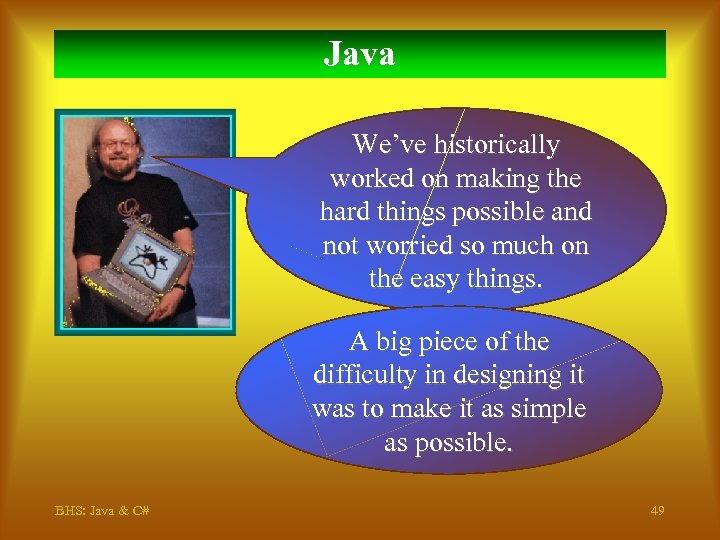 Java

We've historically worked on making the hard things possible and not worried so much on the easy things.

A big piece of the difficulty in designing it was to make it as simple as possible.

BHS: Java & C#

49